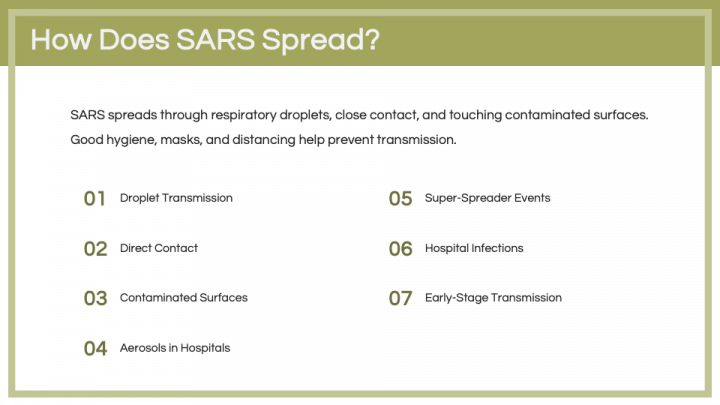 How Does SARS Spread?

SARS spreads through respiratory droplets, close contact, and touching contaminated surfaces. Good hygiene, masks, and distancing help prevent transmission.

01 Droplet Transmission

02 Direct Contact

03 Contaminated Surfaces

04 Aerosols in Hospitals

05 Super-Spreader Events

06 Hospital Infections

07 Early-Stage Transmission